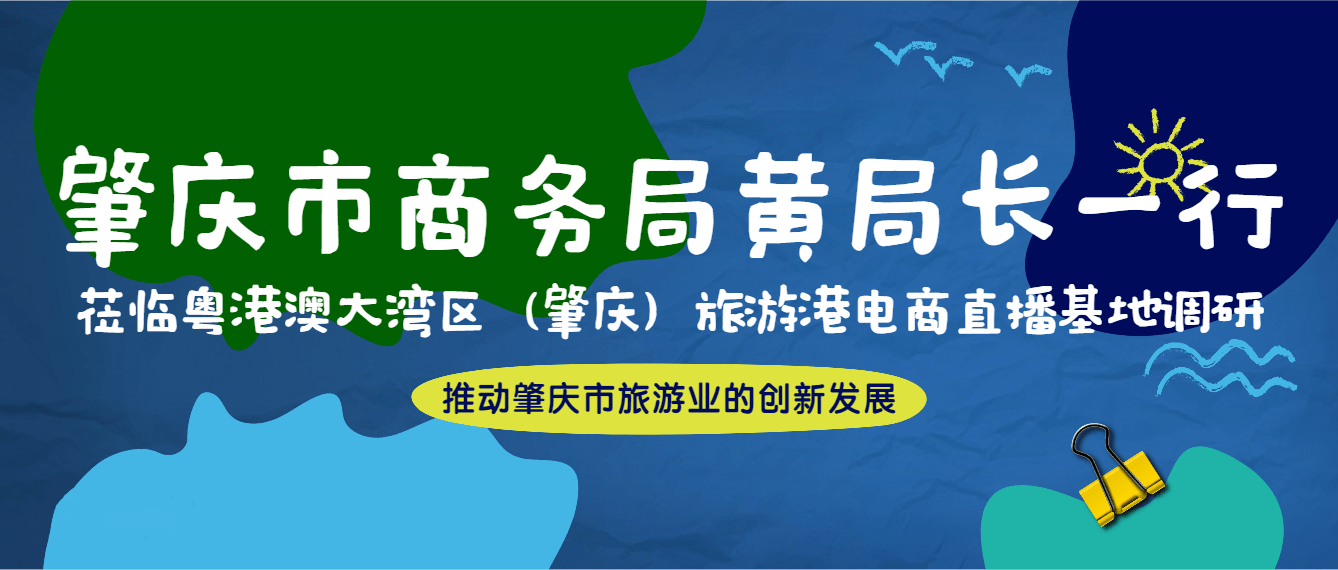 肇庆市商务局黄局长一行

莅临粤港澳大湾区（肇庆）旅游港电商直播基地调研

推动肇庆市旅游业的创新发展